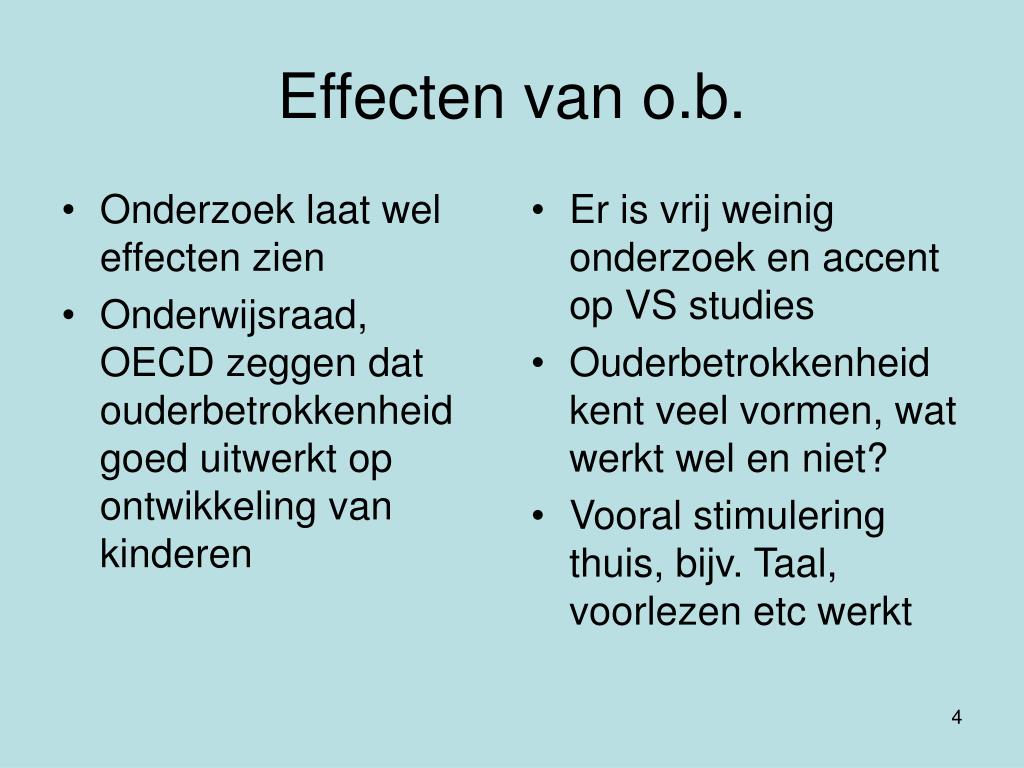 Effecten van o.b.

• Onderzoek laat wel effecten zien
• Onderwijsraad, OECD zeggen dat ouderbetrokkenheid goed uitwerkt op ontwikkeling van kinderen

• Er is vrij weinig onderzoek en accent op VS studies
• Ouderbetrokkenheid kent veel vormen, wat werkt wel en niet?
• Vooral stimulering thuis, bijv. Taal, voorlezen etc werkt

4